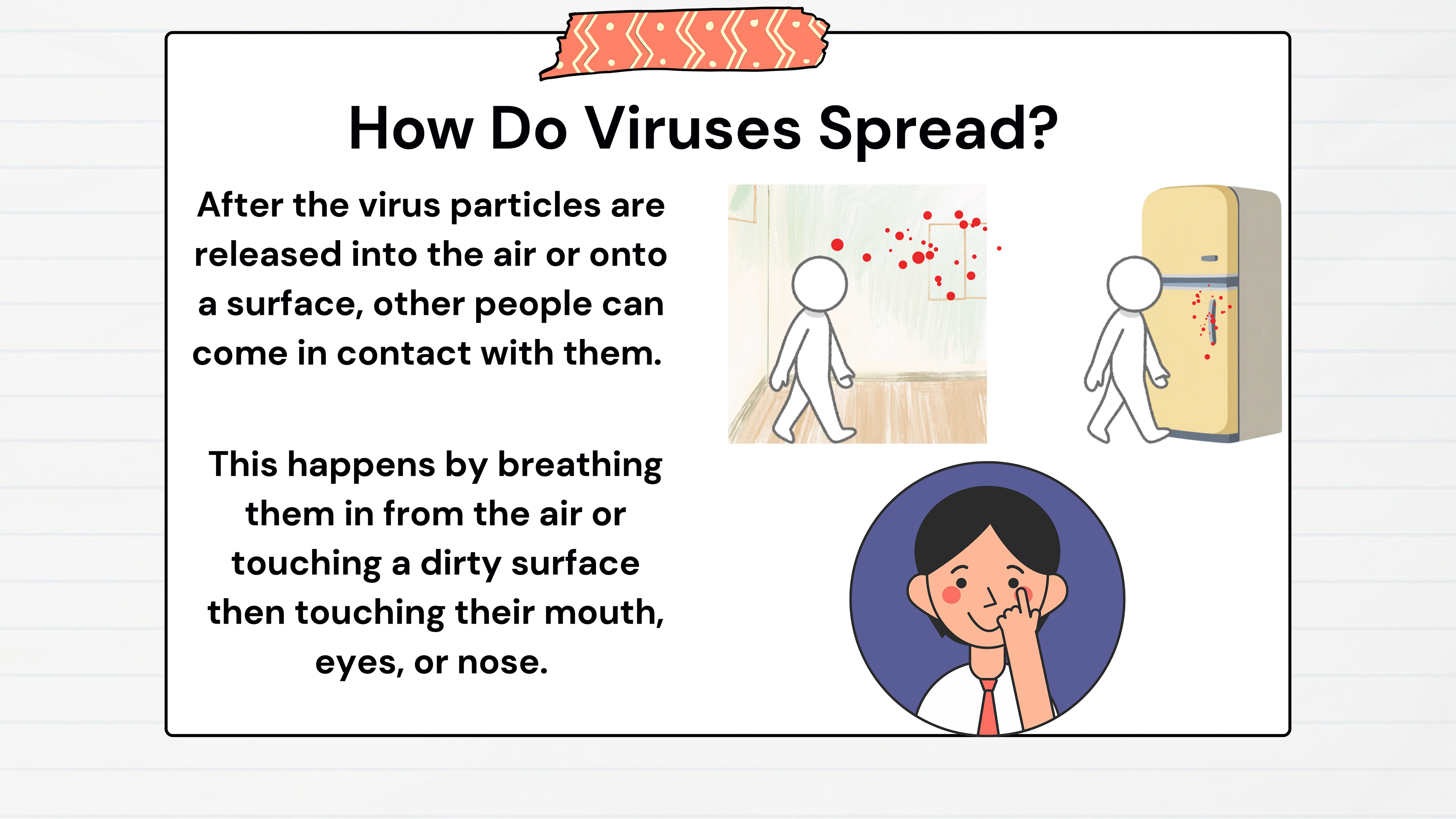 How Do Viruses Spread?

After the virus particles are released into the air or onto a surface, other people can come in contact with them.

This happens by breathing them in from the air or touching a dirty surface then touching their mouth, eyes, or nose.